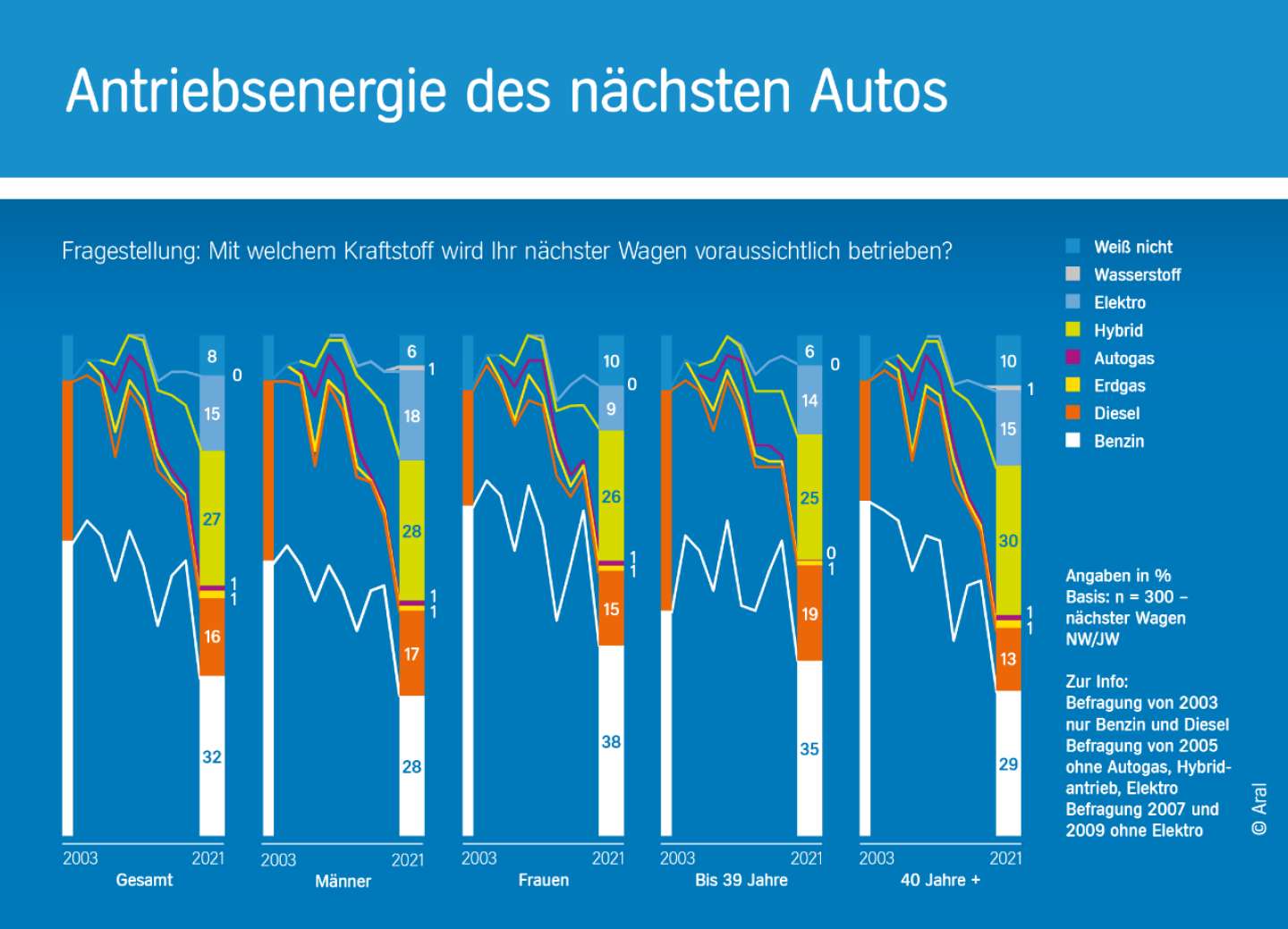 Antriebsenergie des nächsten Autos

Fragestellung: Mit welchem Kraftstoff wird Ihr nächster Wagen voraussichtlich betrieben?

Weiß nicht
Wasserstoff
Elektro
Hybrid
Autogas
Erdgas
Diesel
Benzin

8
0
15
27
1
1
16
32
2003
2021
Gesamt

6
1
18
28
1
1
17
28
2003
2021
Männer

10
0
9
26
1
1
15
38
2003
2021
Frauen

6
0
14
25
0
1
19
35
2003
2021
Bis 39 Jahre

10
1
15
30
1
1
13
29
2003
2021
40 Jahre +

Angaben in %
Basis: n = 300 – nächster Wagen NW/JW

Zur Info:
Befragung von 2003 nur Benzin und Diesel
Befragung von 2005 ohne Autogas, Hybridantrieb, Elektro
Befragung 2007 und 2009 ohne Elektro

© Aral